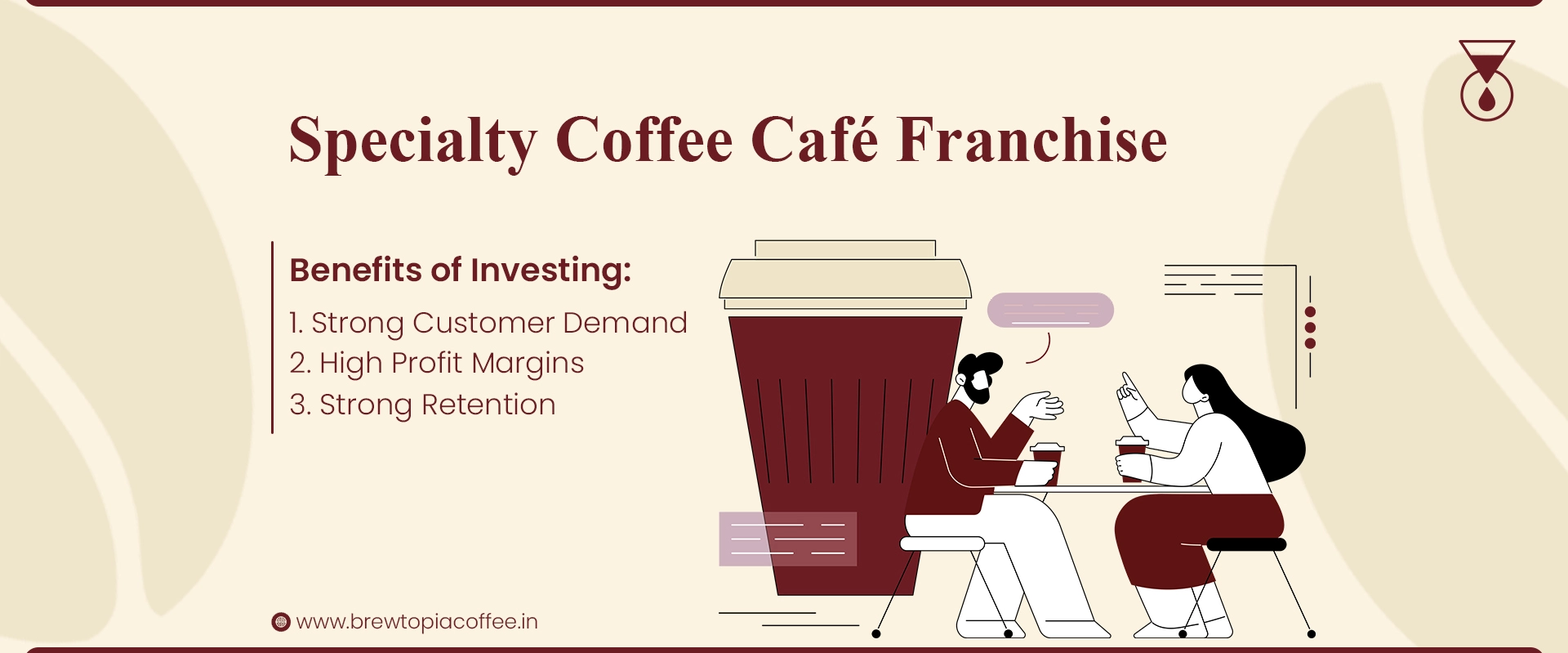 Specialty Coffee Café Franchise

Benefits of Investing:

1. Strong Customer Demand
2. High Profit Margins
3. Strong Retention

www.brewtopiacoffee.in